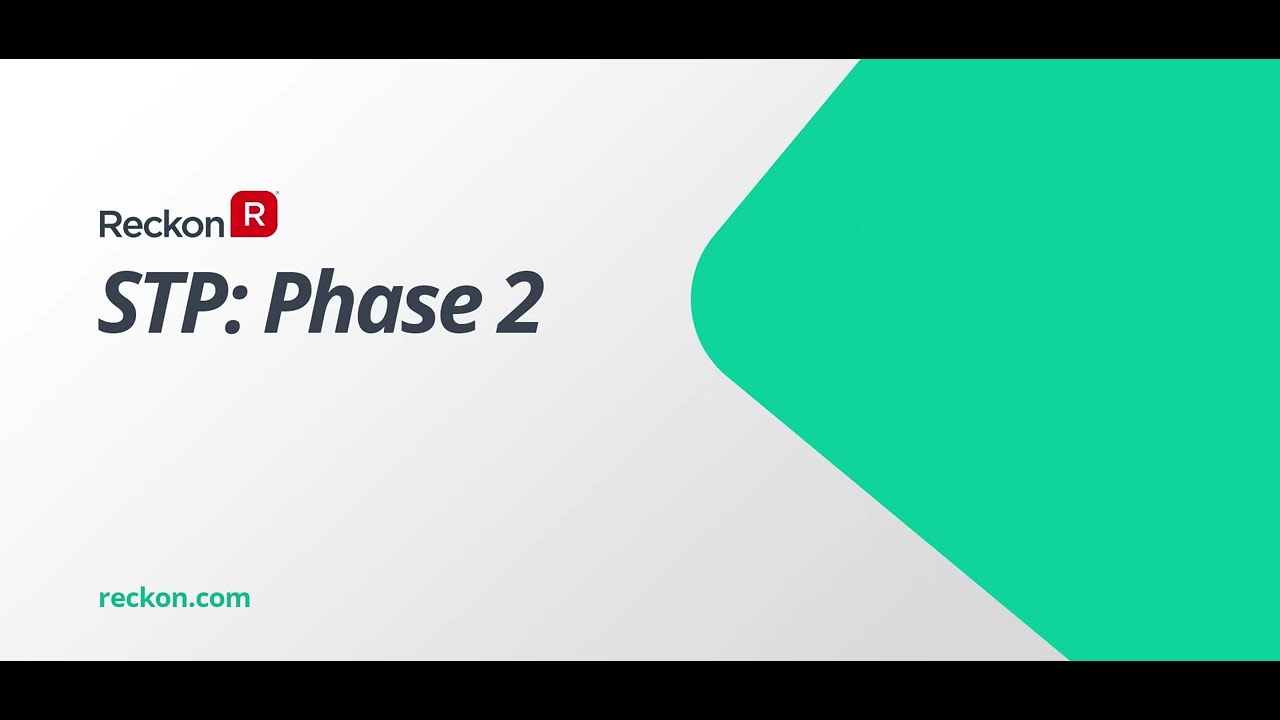 Reckon R

STP: Phase 2

reckon.com